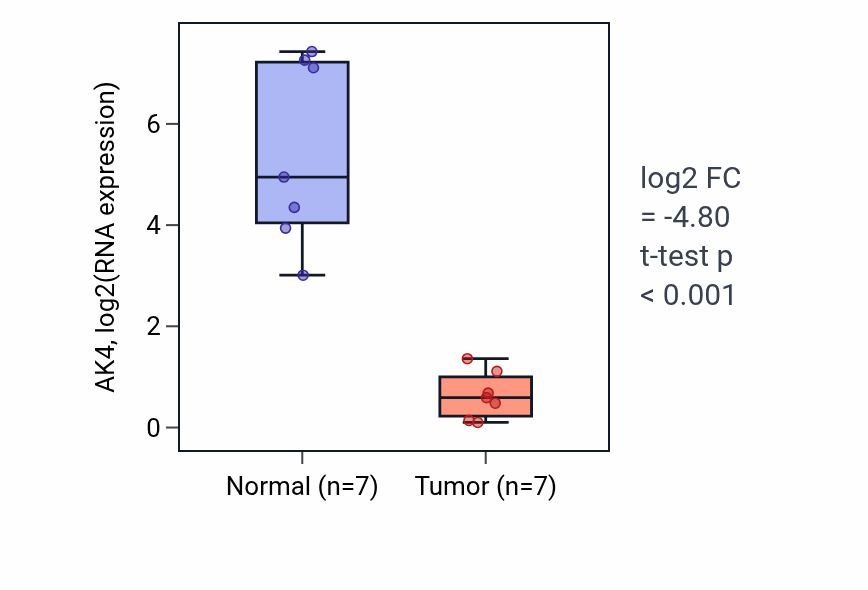 AK4, log2(RNA expression)

6
4
2
0

Normal (n=7)
Tumor (n=7)

log2 FC
= -4.80
t-test p
< 0.001